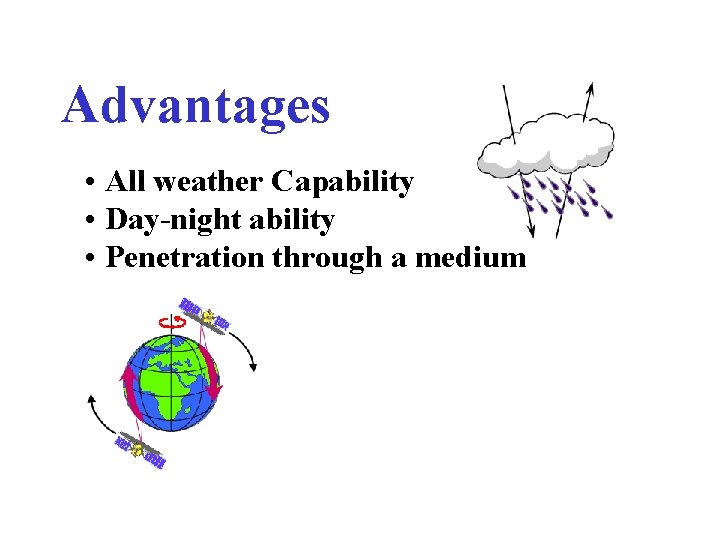 Advantages

• All weather Capability
• Day-night ability
• Penetration through a medium